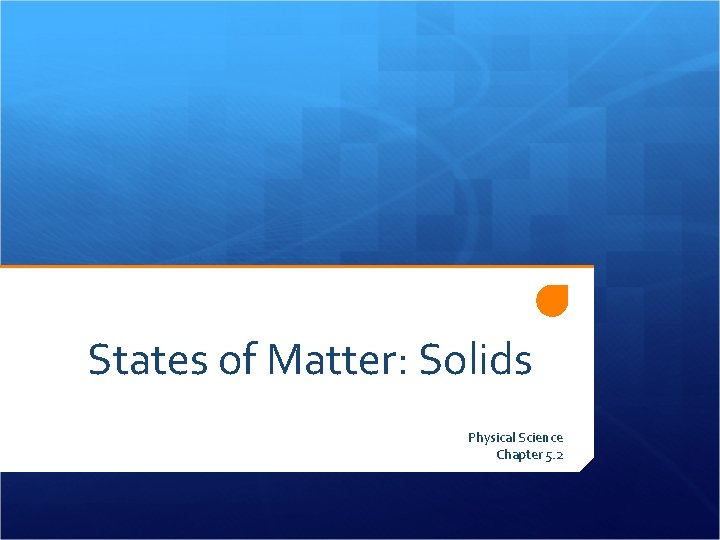 States of Matter: Solids

Physical Science
Chapter 5.2